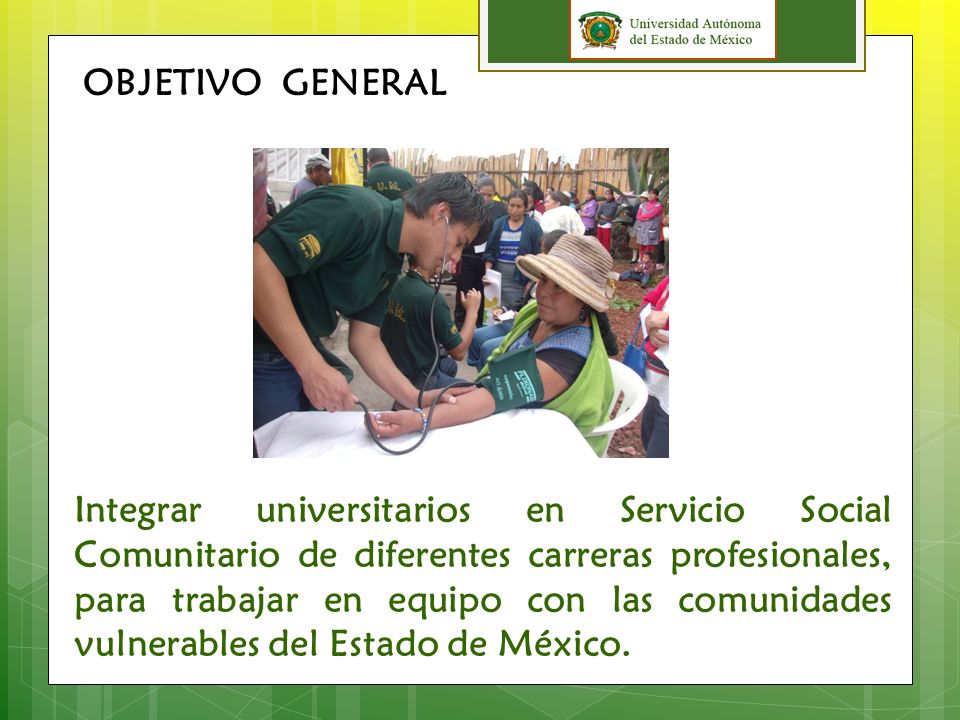 Universidad Autónoma del Estado de México

OBJETIVO GENERAL

Integrar universitarios en Servicio Social Comunitario de diferentes carreras profesionales, para trabajar en equipo con las comunidades vulnerables del Estado de México.